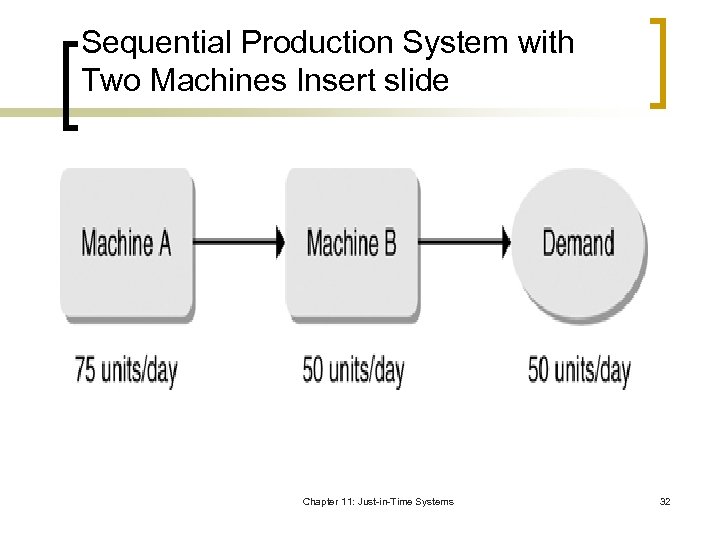 Sequential Production System with Two Machines Insert slide

Machine A

Machine B

Demand

75 units/day

50 units/day

50 units/day

Chapter 11: Just-in-Time Systems

32